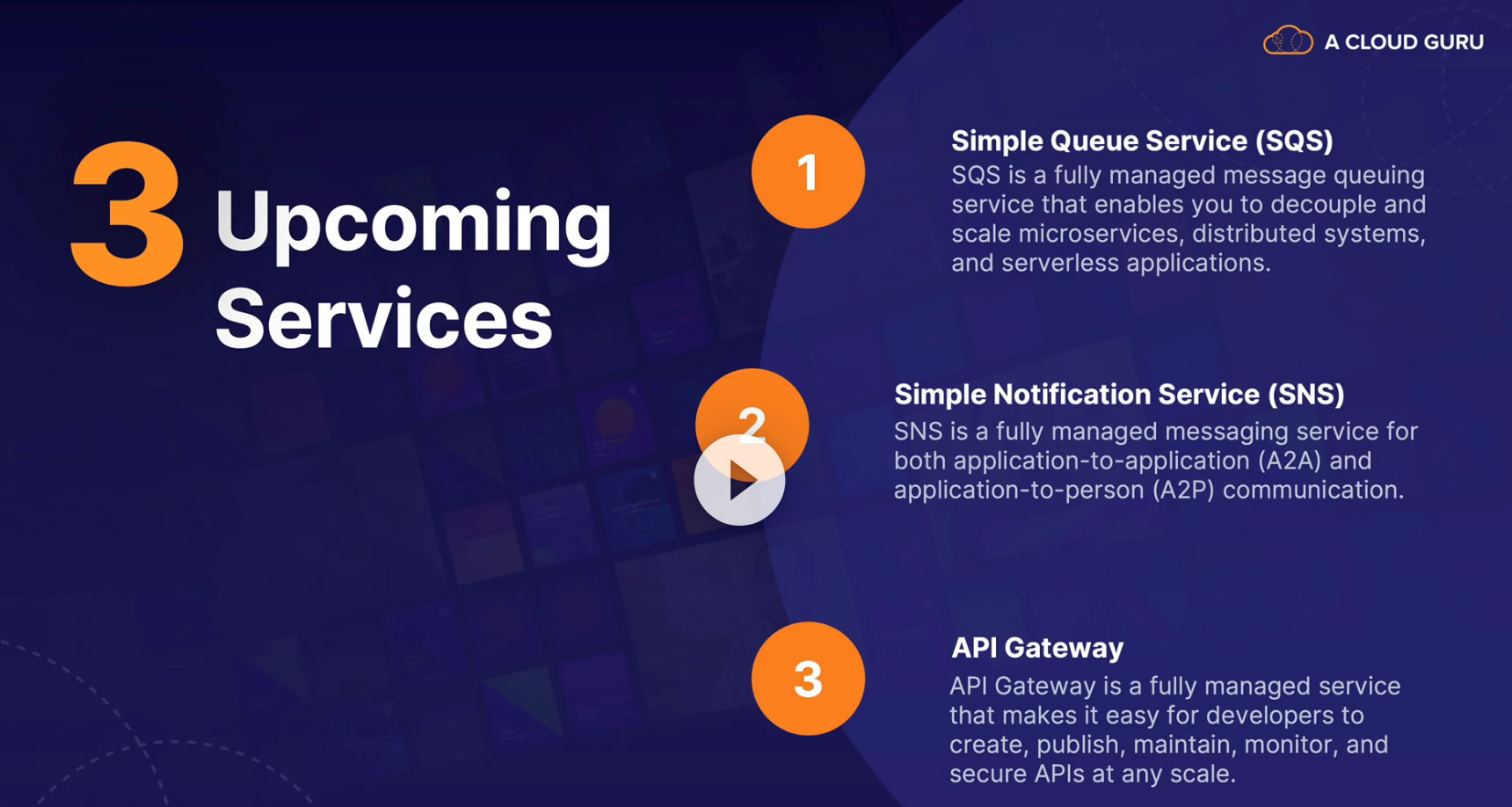 A CLOUD GURU

3 Upcoming Services

1

Simple Queue Service (SQS)
SQS is a fully managed message queuing service that enables you to decouple and scale microservices, distributed systems, and serverless applications.

2

Simple Notification Service (SNS)
SNS is a fully managed messaging service for both application-to-application (A2A) and application-to-person (A2P) communication.

3

API Gateway
API Gateway is a fully managed service that makes it easy for developers to create, publish, maintain, monitor, and secure APIs at any scale.